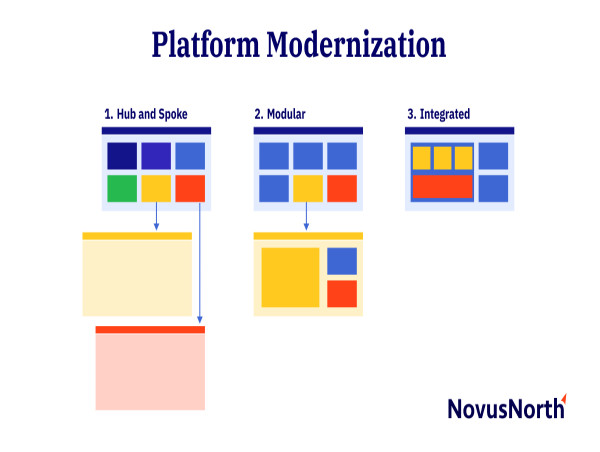 Platform Modernization

1. Hub and Spoke

2. Modular

3. Integrated

NovusNorth